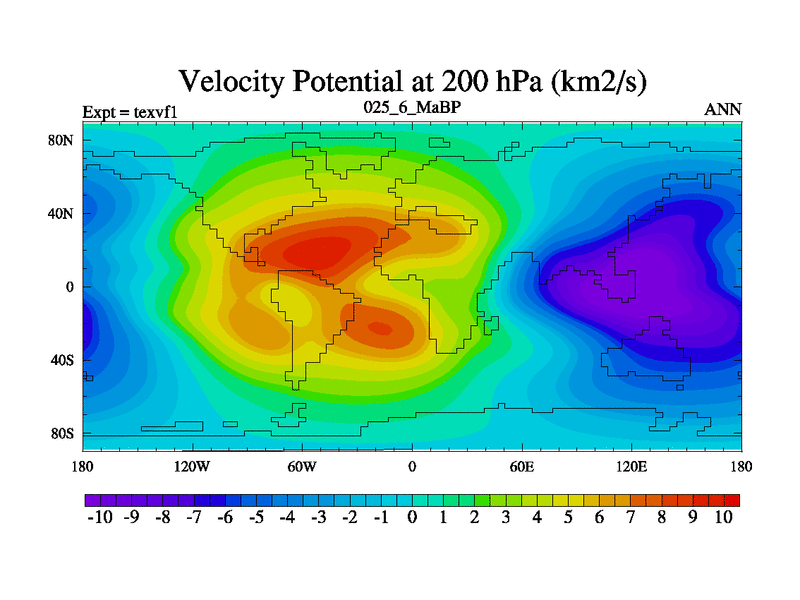 Velocity Potential at 200 hPa (km2/s)

Expt = texvf1

025_6_MaBP

ANN

80N
40N
0
40S
80S

180 120W 60W 0 60E 120E 180

-10 -9 -8 -7 -6 -5 -4 -3 -2 -1 0 1 2 3 4 5 6 7 8 9 10